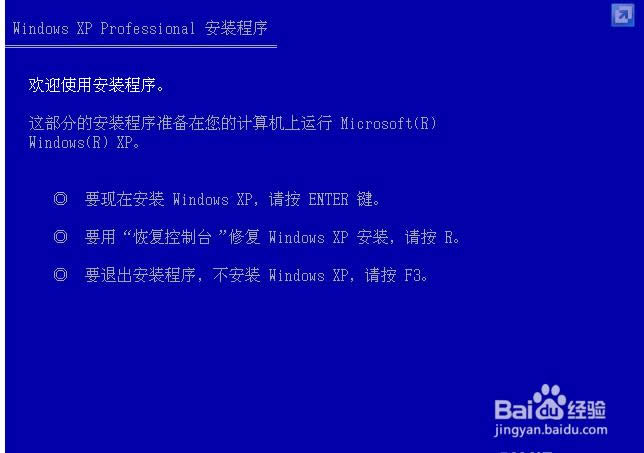 Windows XP Professional 安装程序

欢迎使用安装程序。

这部分的安装程序准备在您的计算机上运行 Microsoft(R) Windows(R) XP。

◎ 要现在安装 Windows XP，请按 ENTER 键。

◎ 要用“恢复控制台”修复 Windows XP 安装，请按 R。

◎ 要退出安装程序，不安装 Windows XP，请按 F3。

Baidu经验
jingyan.baidu.com